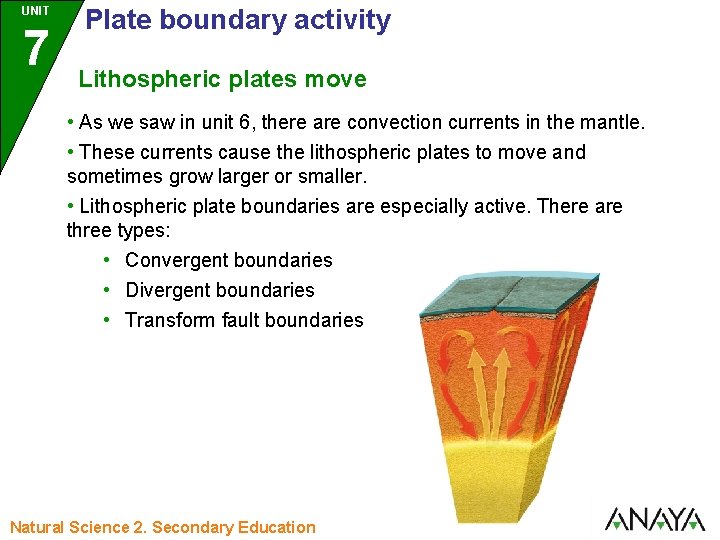 UNIT
7

Plate boundary activity

Lithospheric plates move

• As we saw in unit 6, there are convection currents in the mantle.

• These currents cause the lithospheric plates to move and sometimes grow larger or smaller.

• Lithospheric plate boundaries are especially active. There are three types:

• Convergent boundaries
• Divergent boundaries
• Transform fault boundaries

Natural Science 2. Secondary Education

ANAYA